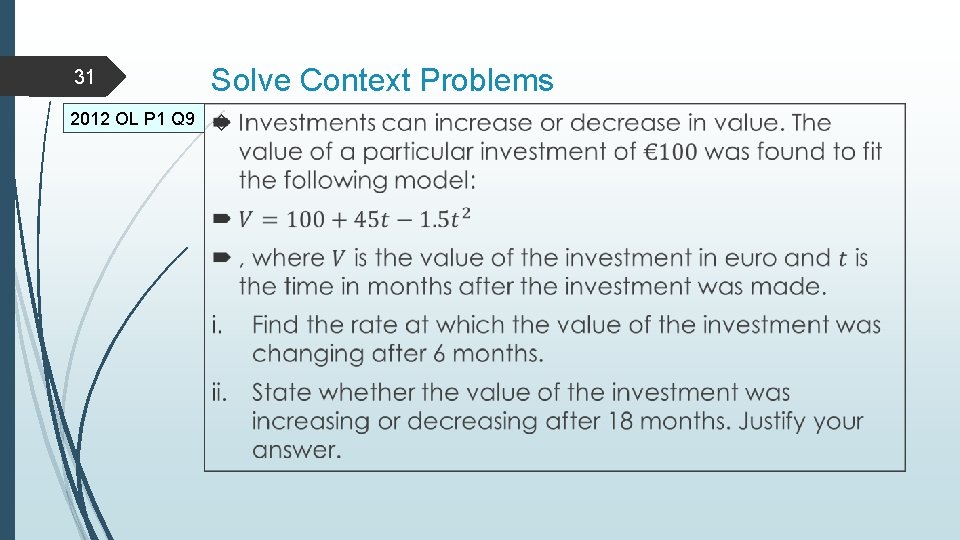 31

Solve Context Problems

2012 OL P1 Q9

Investments can increase or decrease in value. The value of a particular investment of €100 was found to fit the following model:

$V = 100 + 45t - 1.5t^2$

, where $V$ is the value of the investment in euro and $t$ is the time in months after the investment was made.

i. Find the rate at which the value of the investment was changing after 6 months.

ii. State whether the value of the investment was increasing or decreasing after 18 months. Justify your answer.